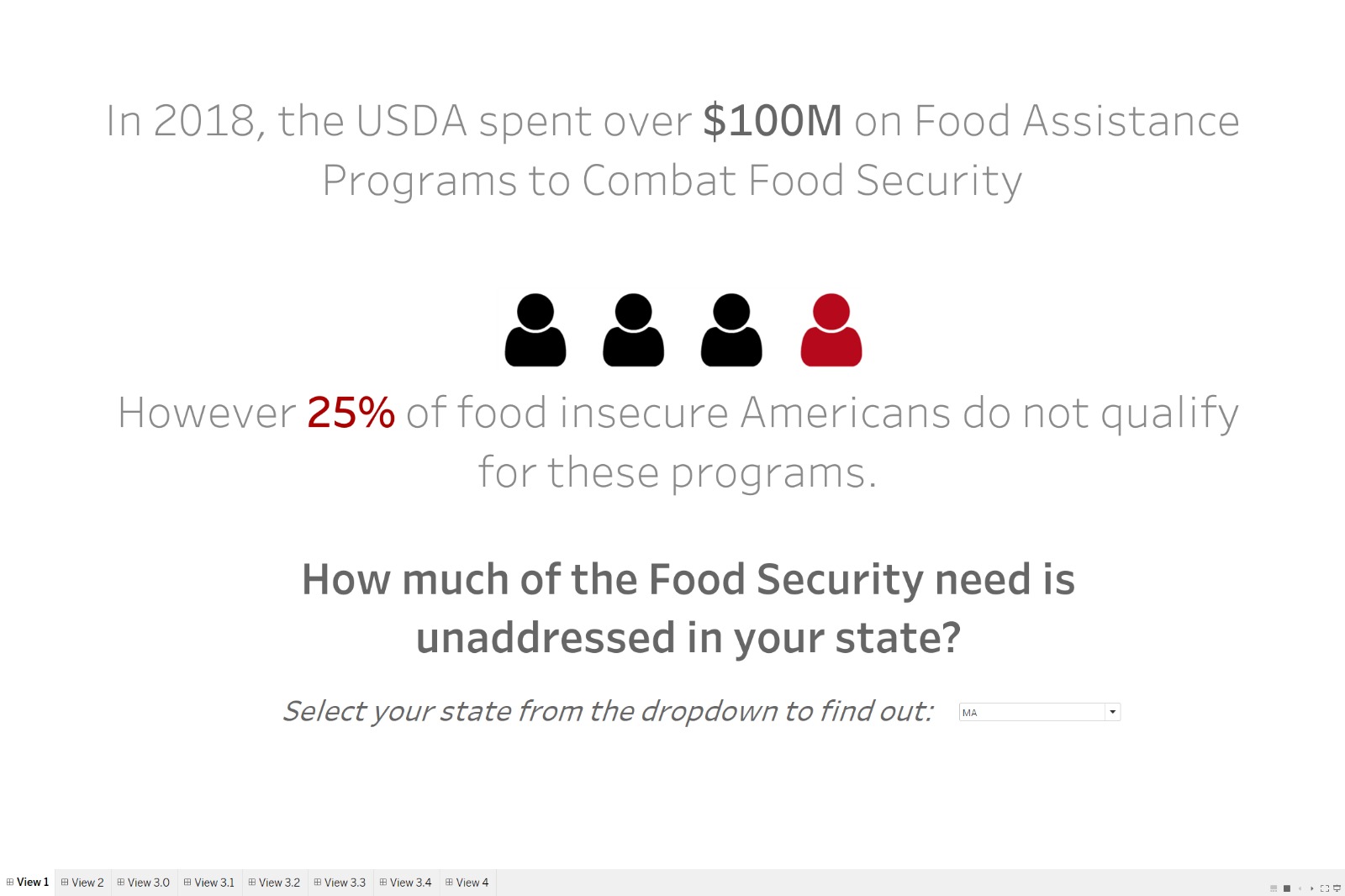 In 2018, the USDA spent over $100M on Food Assistance Programs to Combat Food Security

However 25% of food insecure Americans do not qualify for these programs.

How much of the Food Security need is unaddressed in your state?

Select your state from the dropdown to find out: MA

View 1 View 2 View 3.0 View 3.1 View 3.2 View 3.3 View 3.4 View 4